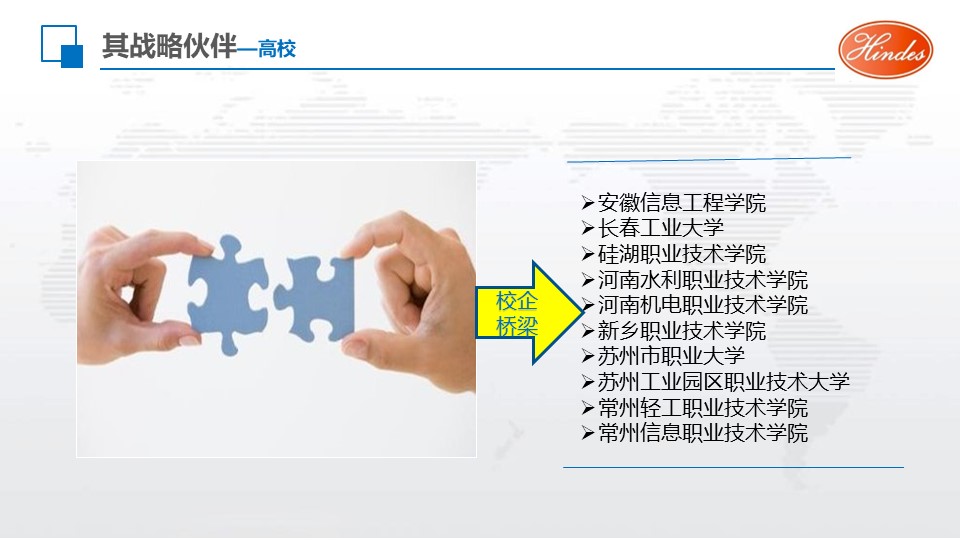 其战略伙伴—高校

Hindes

校企桥梁

➢安徽信息工程学院
➢长春工业大学
➢硅湖职业技术学院
➢河南水利职业技术学院
➢河南机电职业技术学院
➢新乡职业技术学院
➢苏州市职业大学
➢苏州工业园区职业技术大学
➢常州轻工职业技术学院
➢常州信息职业技术学院